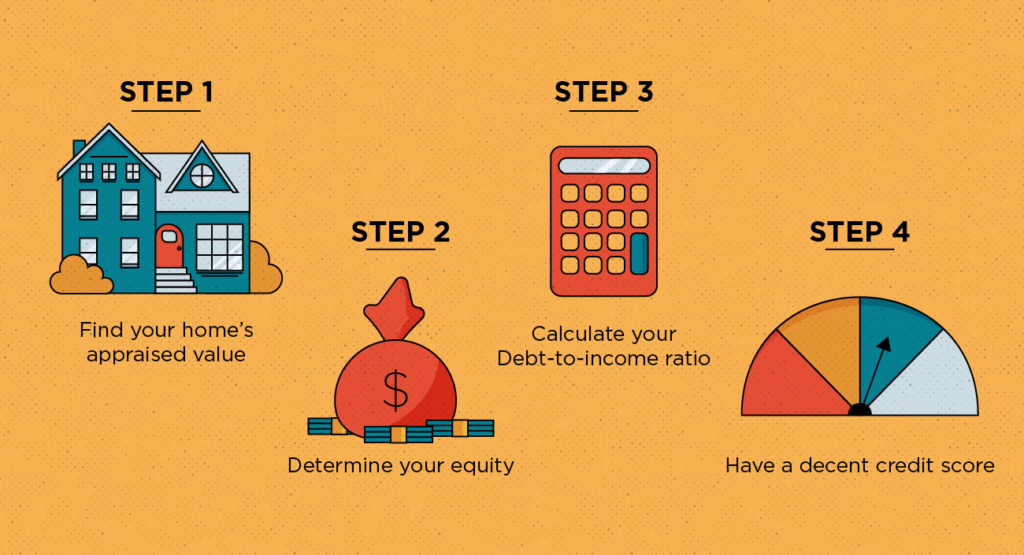 STEP 1

Find your home's appraised value

STEP 2

$

Determine your equity

STEP 3

Calculate your Debt-to-income ratio

STEP 4

Have a decent credit score